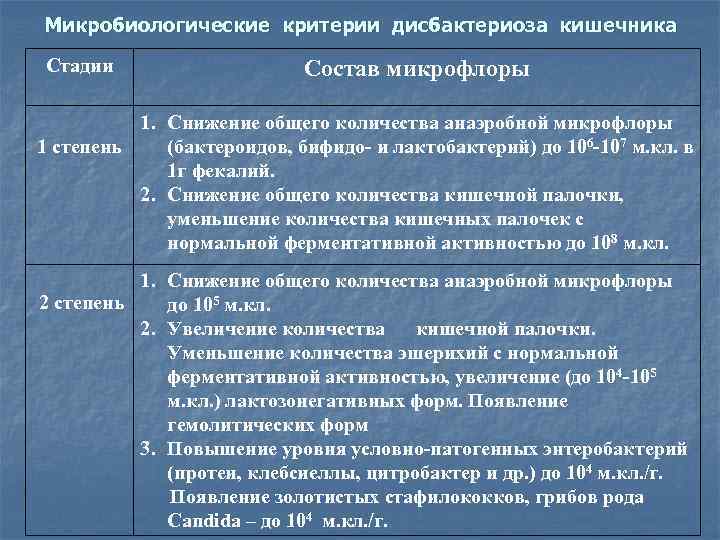 Микробиологические критерии дисбактериоза кишечника

| Стадии | Состав микрофлоры |
|---|---|
| 1 степень | 1. Снижение общего количества анаэробной микрофлоры (бактероидов, бифидо- и лактобактерий) до $10^6$-$10^7$ м.кл. в 1г фекалий. 2. Снижение общего количества кишечной палочки, уменьшение количества кишечных палочек с нормальной ферментативной активностью до $10^8$ м.кл. |
| 2 степень | 1. Снижение общего количества анаэробной микрофлоры до $10^5$ м.кл. 2. Увеличение количества кишечной палочки. Уменьшение количества эшерихий с нормальной ферментативной активностью, увеличение (до $10^4$-$10^5$ м.кл.) лактозонегативных форм. Появление гемолитических форм 3. Повышение уровня условно-патогенных энтеробактерий (протеи, клебсиеллы, цитробактер и др.) до $10^4$ м.кл./г. Появление золотистых стафилококков, грибов рода Candida – до $10^4$ м.кл./г. |